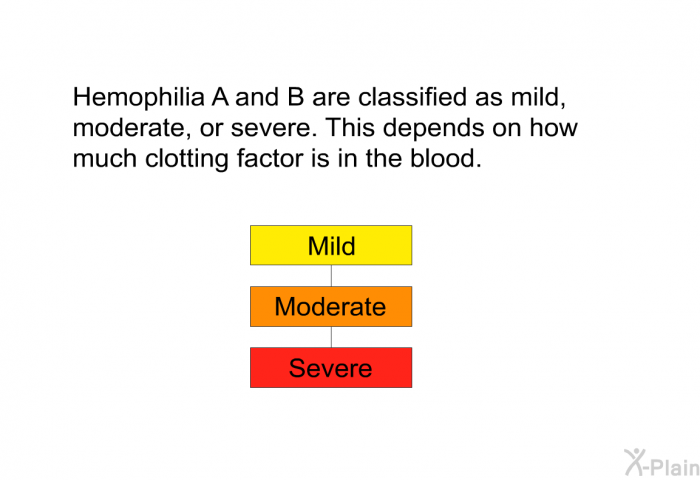 Hemophilia A and B are classified as mild, moderate, or severe. This depends on how much clotting factor is in the blood.

Mild

Moderate

Severe

X-Plain